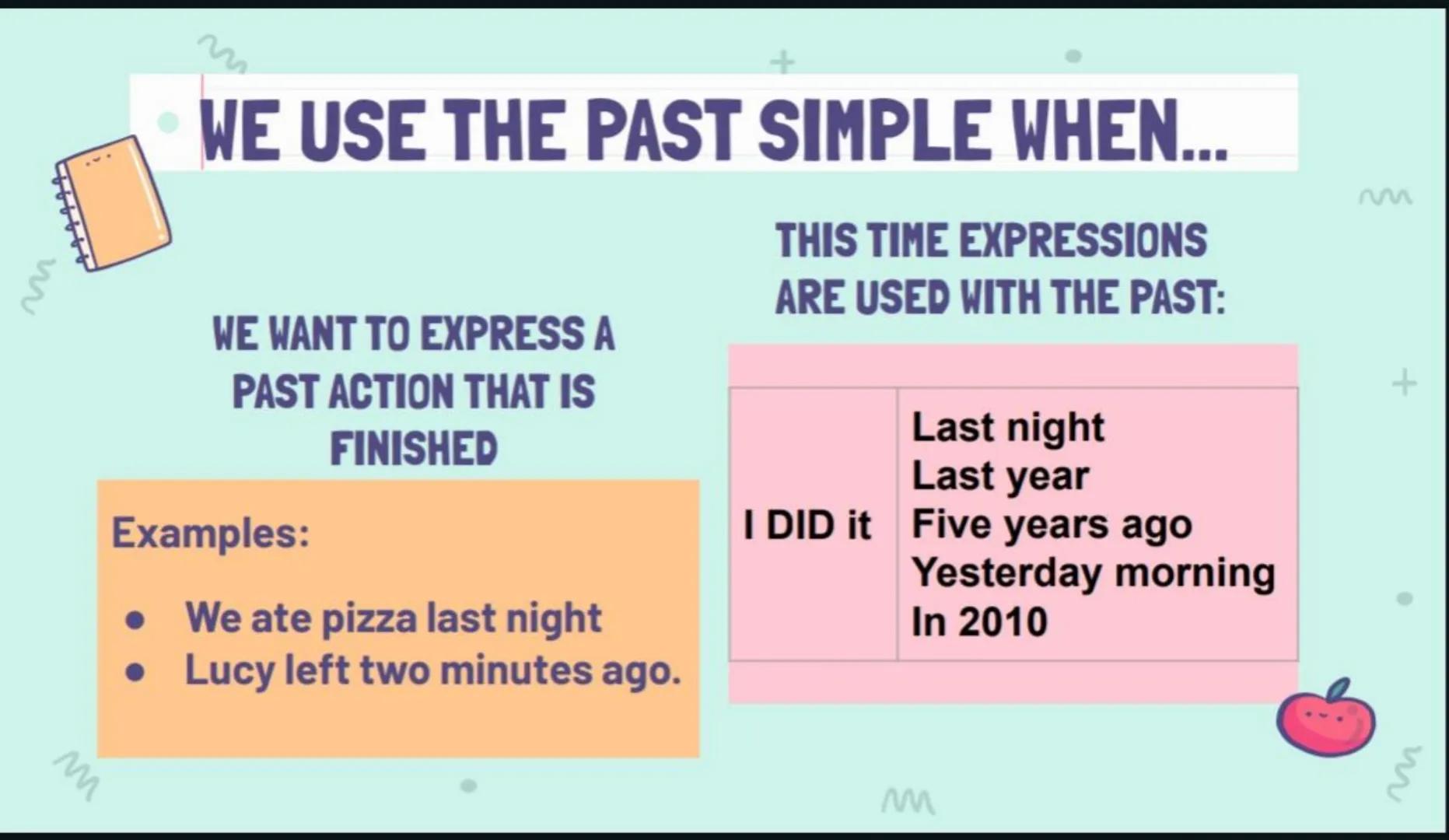 WE USE THE PAST SIMPLE WHEN...

WE WANT TO EXPRESS A PAST ACTION THAT IS FINISHED

Examples:

- We ate pizza last night
- Lucy left two minutes ago.

THIS TIME EXPRESSIONS ARE USED WITH THE PAST:

| I DID it | Last night<br>Last year<br>Five years ago<br>Yesterday morning<br>In 2010 |
|---|---|